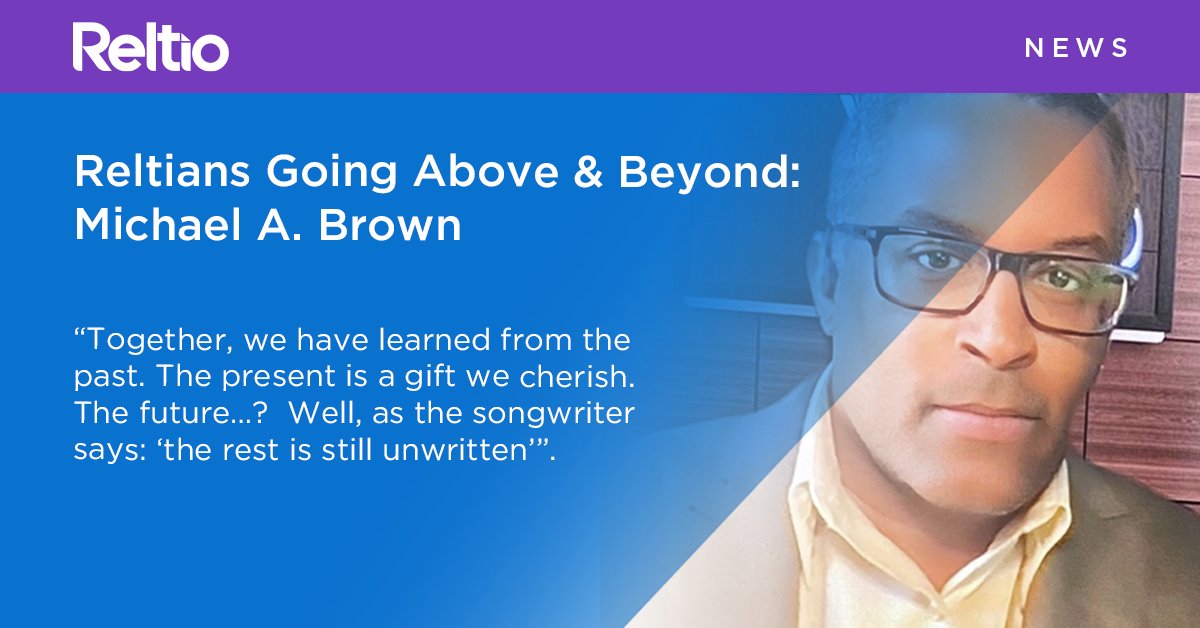 Reltio

NEWS

Reltians Going Above & Beyond: Michael A. Brown

“Together, we have learned from the past. The present is a gift we cherish. The future...? Well, as the songwriter says: ‘the rest is still unwritten’”.